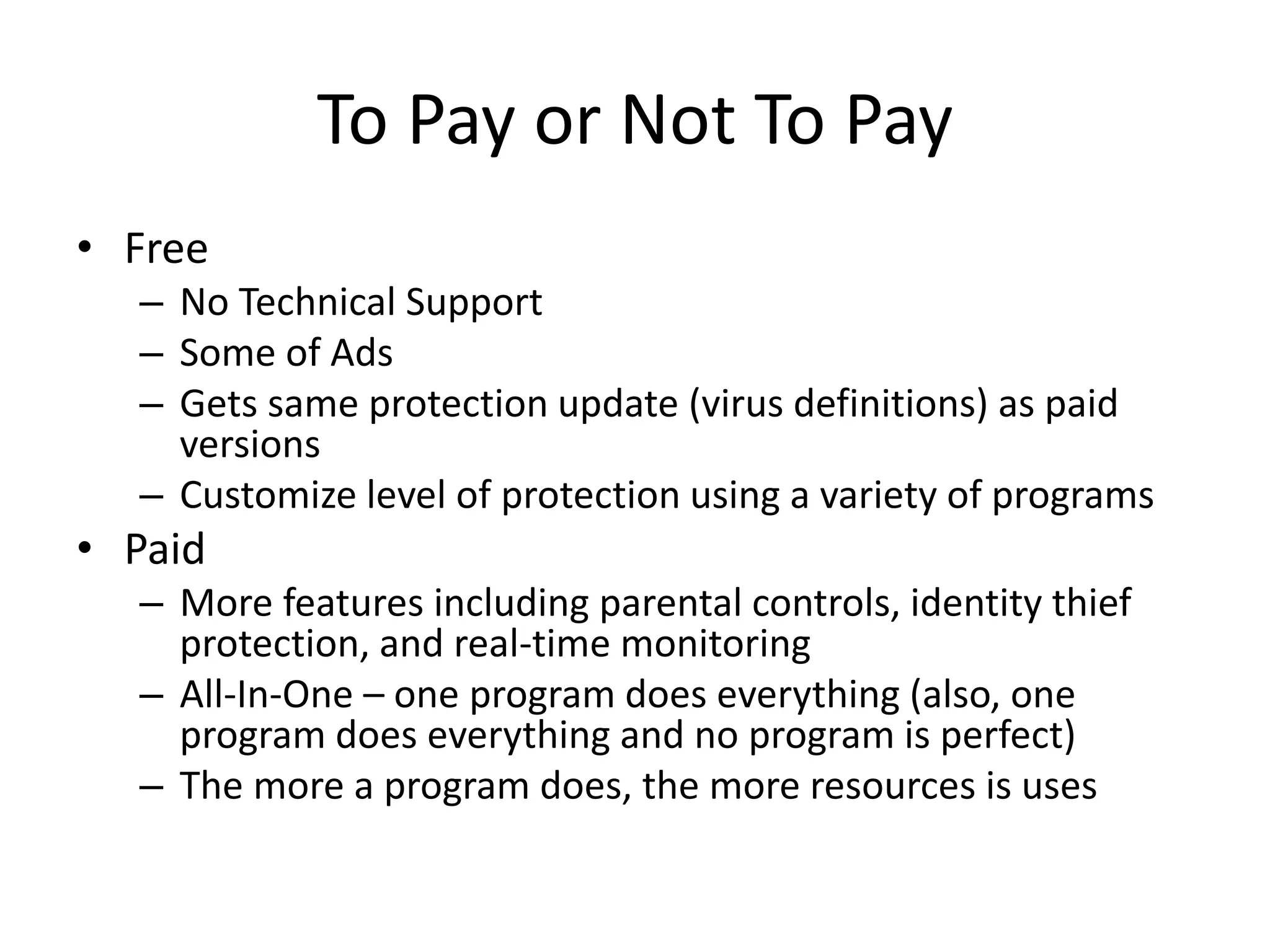 To Pay or Not To Pay

• Free
– No Technical Support
– Some of Ads
– Gets same protection update (virus definitions) as paid versions
– Customize level of protection using a variety of programs
• Paid
– More features including parental controls, identity thief protection, and real-time monitoring
– All-In-One – one program does everything (also, one program does everything and no program is perfect)
– The more a program does, the more resources is uses